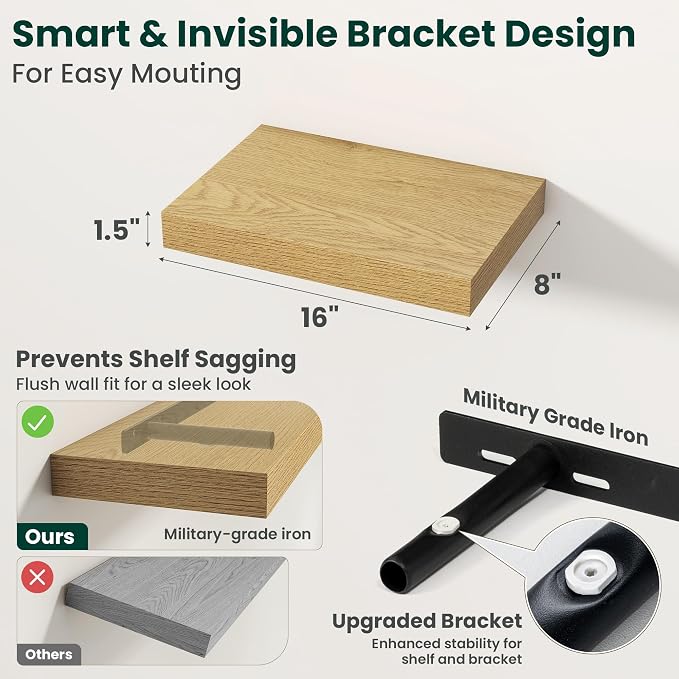 Smart & Invisible Bracket Design
For Easy Mouting

1.5"

16"

8"

Prevents Shelf Sagging
Flush wall fit for a sleek look

Ours

Military-grade iron

Others

Military Grade Iron

Upgraded Bracket
Enhanced stability for
shelf and bracket